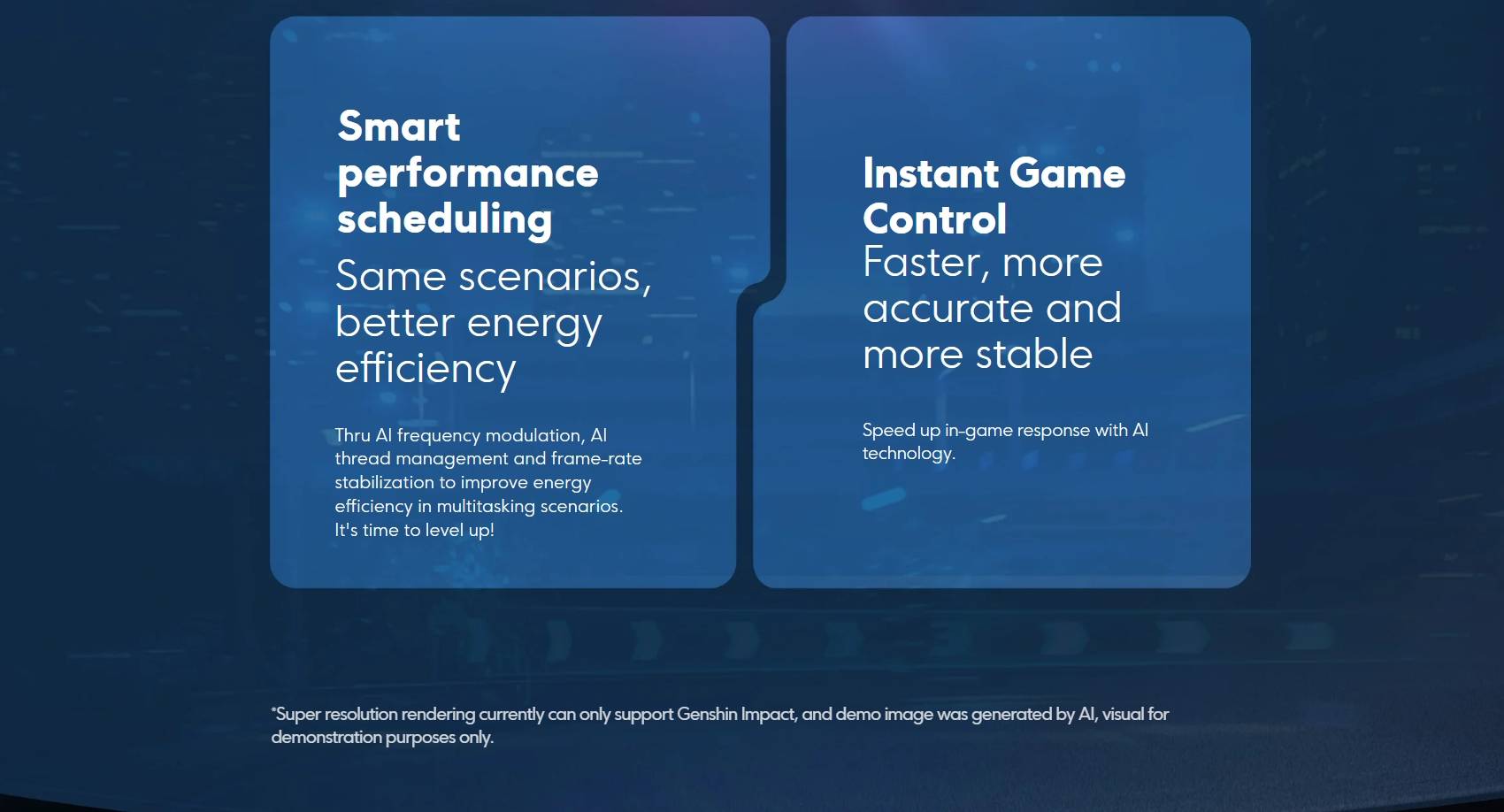 Smart performance scheduling

Same scenarios, better energy efficiency

Thru AI frequency modulation, AI thread management and frame-rate stabilization to improve energy efficiency in multitasking scenarios. It's time to level up!

Instant Game Control

Faster, more accurate and more stable

Speed up in-game response with AI technology.

*Super resolution rendering currently can only support Genshin Impact, and demo image was generated by AI, visual for demonstration purposes only.